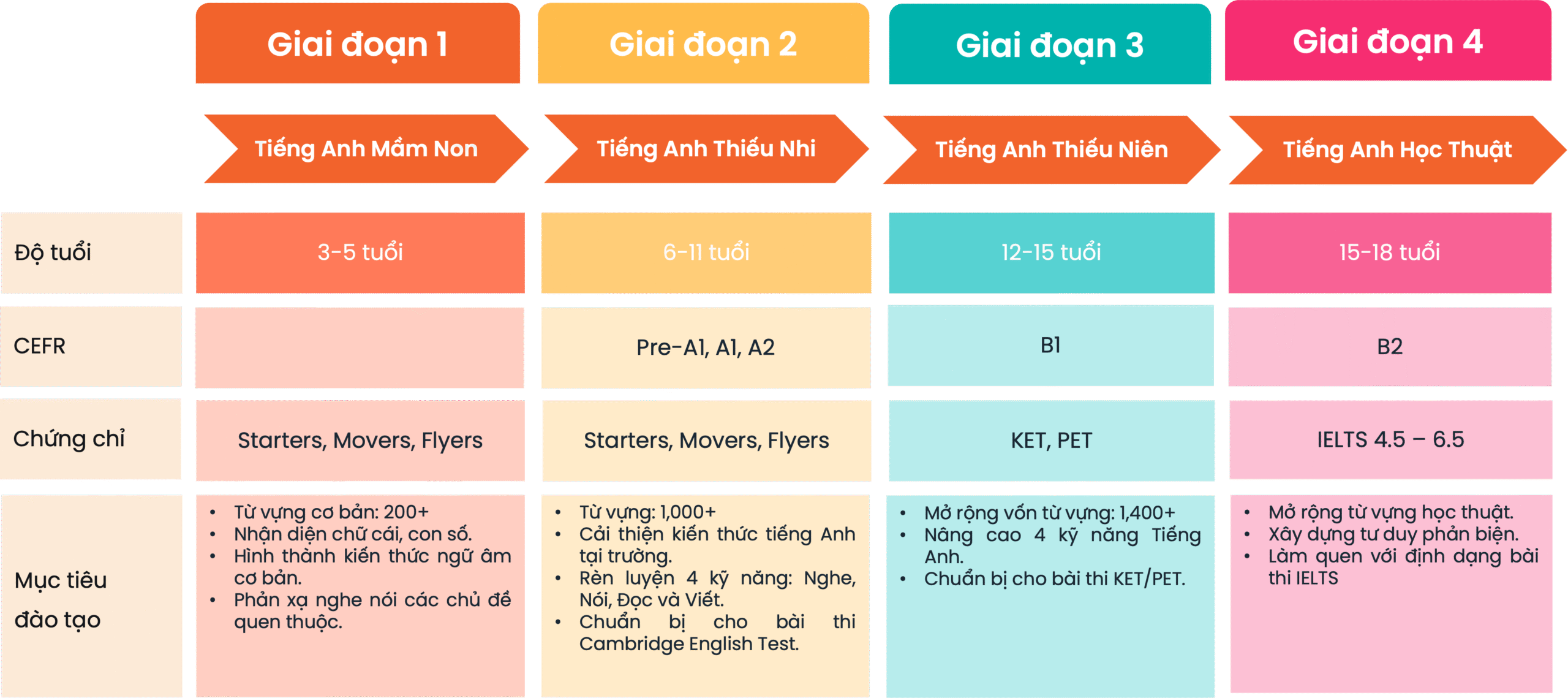 | | Giai đoạn 1 | Giai đoạn 2 | Giai đoạn 3 | Giai đoạn 4 |
|---|---|---|---|---|
| | Tiếng Anh Mầm Non | Tiếng Anh Thiếu Nhi | Tiếng Anh Thiếu Niên | Tiếng Anh Học Thuật |
| Độ tuổi | 3-5 tuổi | 6-11 tuổi | 12-15 tuổi | 15-18 tuổi |
| CEFR | | Pre-A1, A1, A2 | B1 | B2 |
| Chứng chỉ | Starters, Movers, Flyers | Starters, Movers, Flyers | KET, PET | IELTS 4.5 – 6.5 |
| Mục tiêu đào tạo | • Từ vựng cơ bản: 200+ • Nhận diện chữ cái, con số. • Hình thành kiến thức ngữ âm cơ bản. • Phản xạ nghe nói các chủ đề quen thuộc. | • Từ vựng: 1,000+ • Cải thiện kiến thức tiếng Anh tại trường. • Rèn luyện 4 kỹ năng: Nghe, Nói, Đọc và Viết. • Chuẩn bị cho bài thi Cambridge English Test. | • Mở rộng vốn từ vựng: 1,400+ • Nâng cao 4 kỹ năng Tiếng Anh. • Chuẩn bị cho bài thi KET/PET. | • Mở rộng từ vựng học thuật. • Xây dựng tư duy phản biện. • Làm quen với định dạng bài thi IELTS |